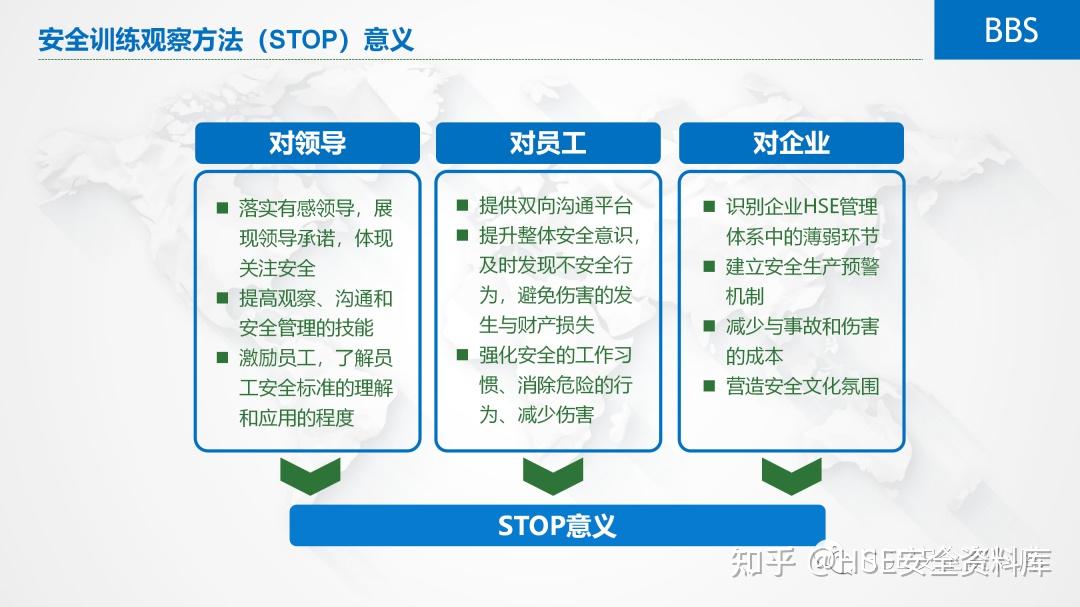 安全训练观察方法（STOP）意义

BBS

对领导

■ 落实有感领导，展现领导承诺，体现关注安全
■ 提高观察、沟通和安全管理的技能
■ 激励员工，了解员工安全标准的理解和应用的程度

对员工

■ 提供双向沟通平台
■ 提升整体安全意识，及时发现不安全行为，避免伤害的发生与财产损失
■ 强化安全的工作习惯、消除危险的行为、减少伤害

对企业

■ 识别企业HSE管理体系中的薄弱环节
■ 建立安全生产预警机制
■ 减少与事故和伤害的成本
■ 营造安全文化氛围

STOP意义

知乎 @HSE安全资料库